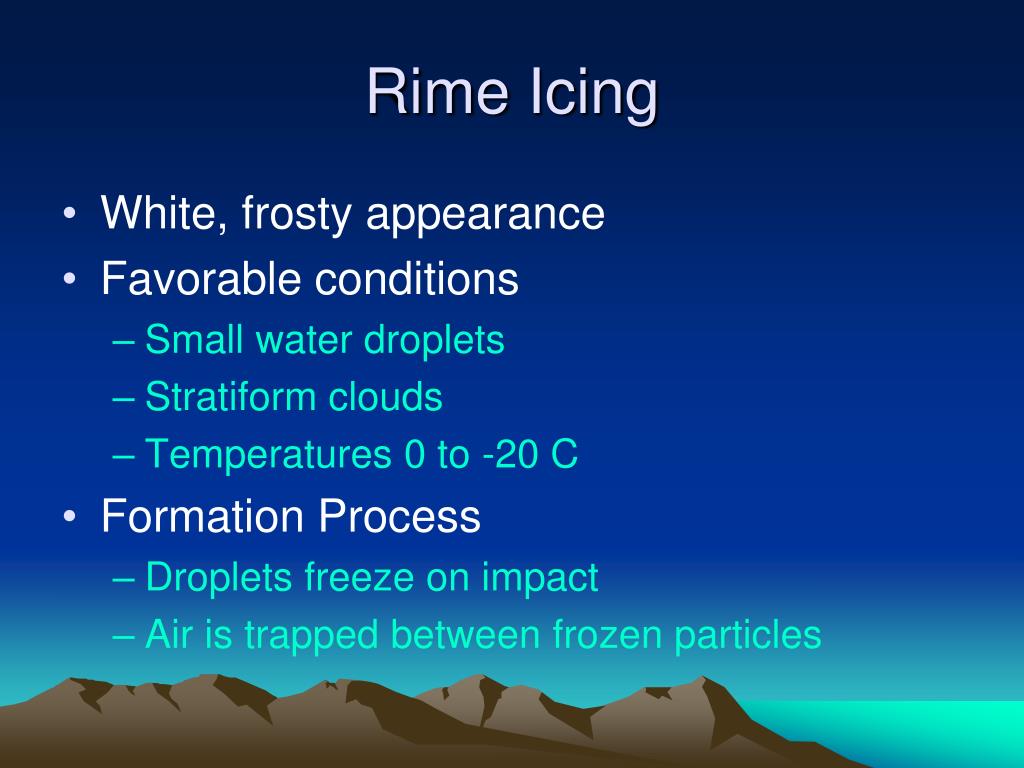 Rime Icing

• White, frosty appearance
• Favorable conditions
– Small water droplets
– Stratiform clouds
– Temperatures 0 to -20 C
• Formation Process
– Droplets freeze on impact
– Air is trapped between frozen particles